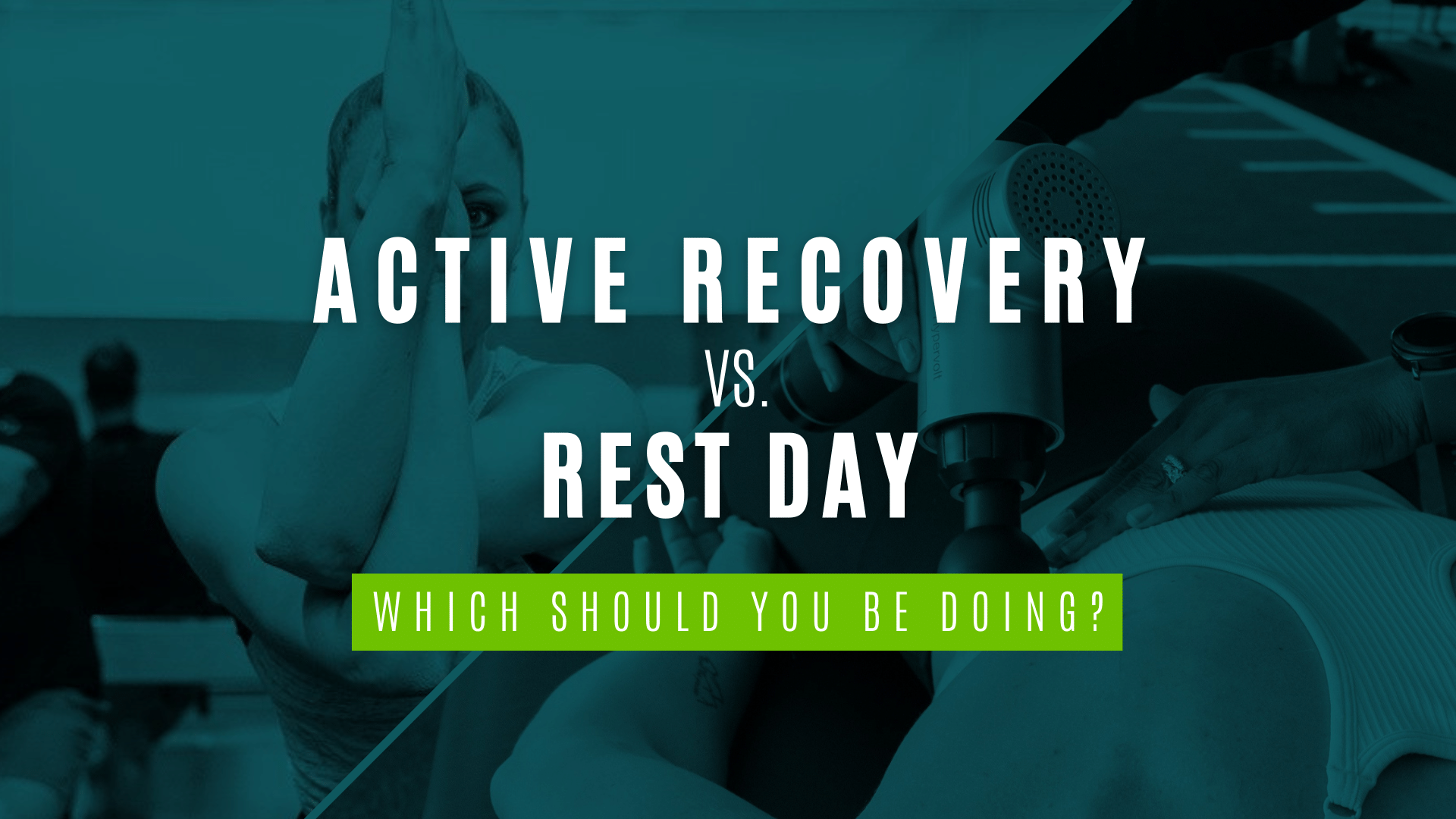 ACTIVE RECOVERY
VS.
REST DAY

WHICH SHOULD YOU BE DOING?